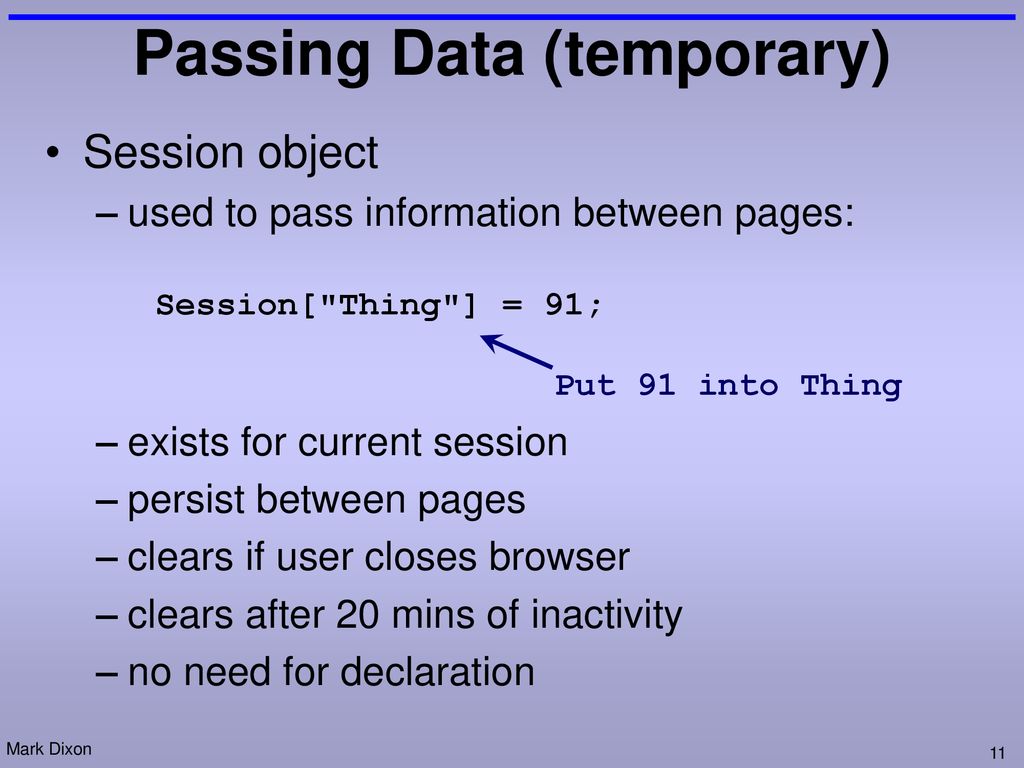 Passing Data (temporary)

• Session object
– used to pass information between pages:

Session["Thing"] = 91;

Put 91 into Thing

– exists for current session
– persist between pages
– clears if user closes browser
– clears after 20 mins of inactivity
– no need for declaration

Mark Dixon

11